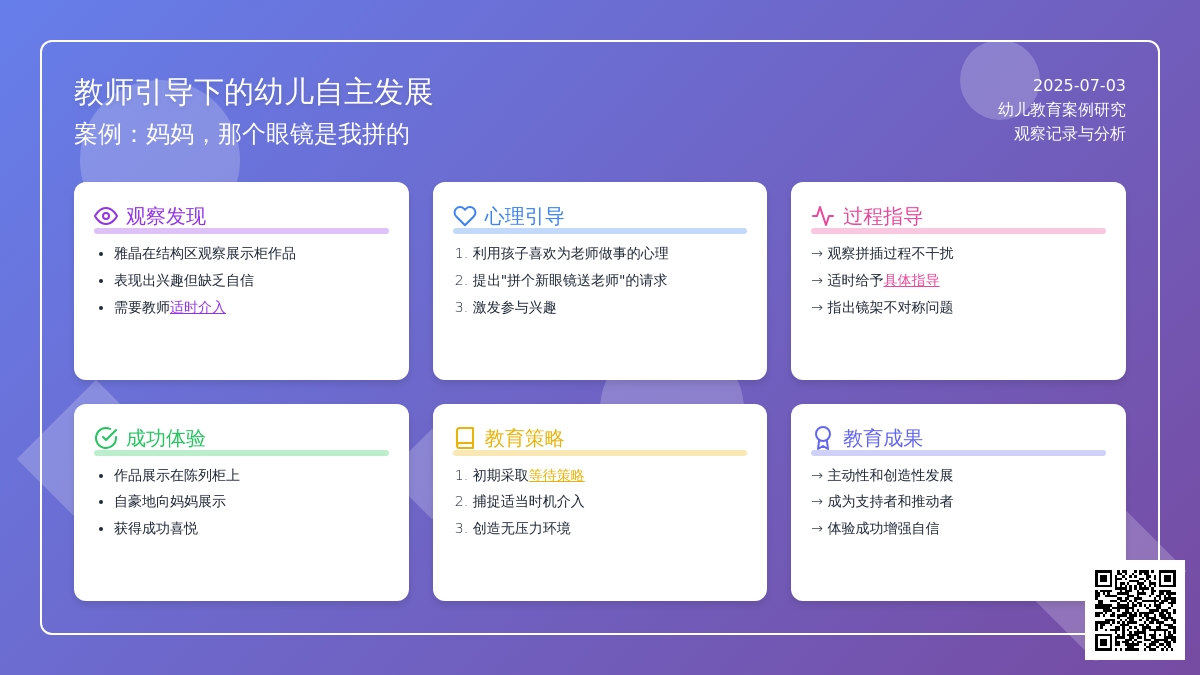 教师引导下的幼儿自主发展
案例：妈妈，那个眼镜是我拼的

2025-07-03
幼儿教育案例研究
观察记录与分析

观察发现
- 雅晶在结构区观察展示柜作品
- 表现出兴趣但缺乏自信
- 需要教师适时介入

心理引导
1. 利用孩子喜欢为老师做事的心理
2. 提出"拼个新眼镜送老师"的请求
3. 激发参与兴趣

过程指导
→ 观察拼插过程不干扰
→ 适时给予具体指导
→ 指出镜架不对称问题

成功体验
- 作品展示在陈列柜上
- 自豪地向妈妈展示
- 获得成功喜悦

教育策略
1. 初期采取等待策略
2. 捕捉适当时机介入
3. 创造无压力环境

教育成果
→ 主动性和创造性发展
→ 成为支持者和推动者
→ 体验成功增强自信